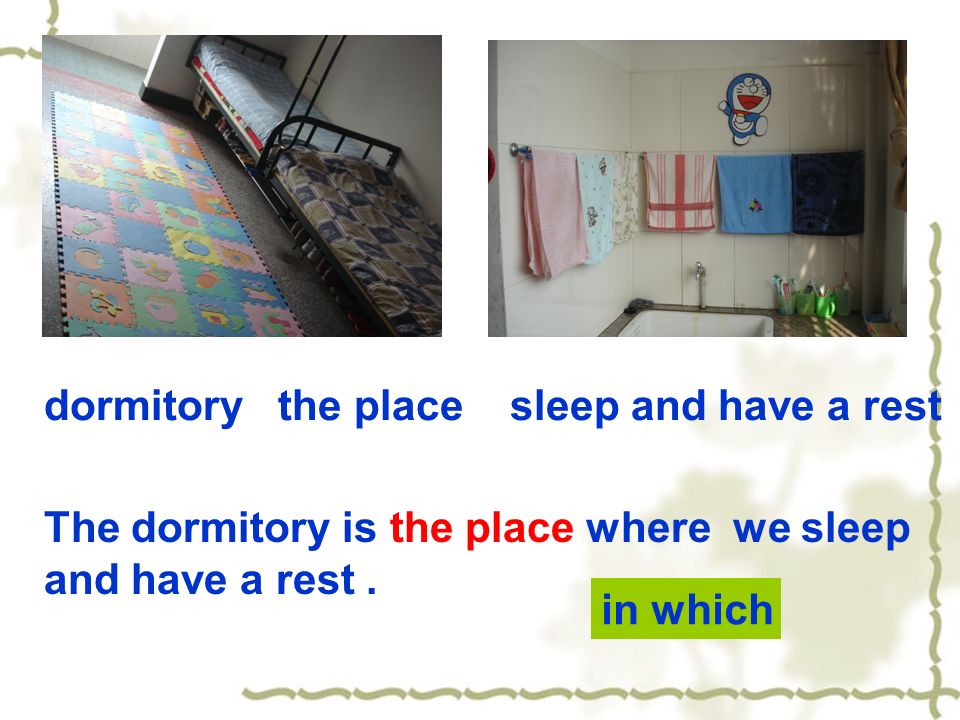 dormitory the place sleep and have a rest

The dormitory is the place where we sleep and have a rest .

in which